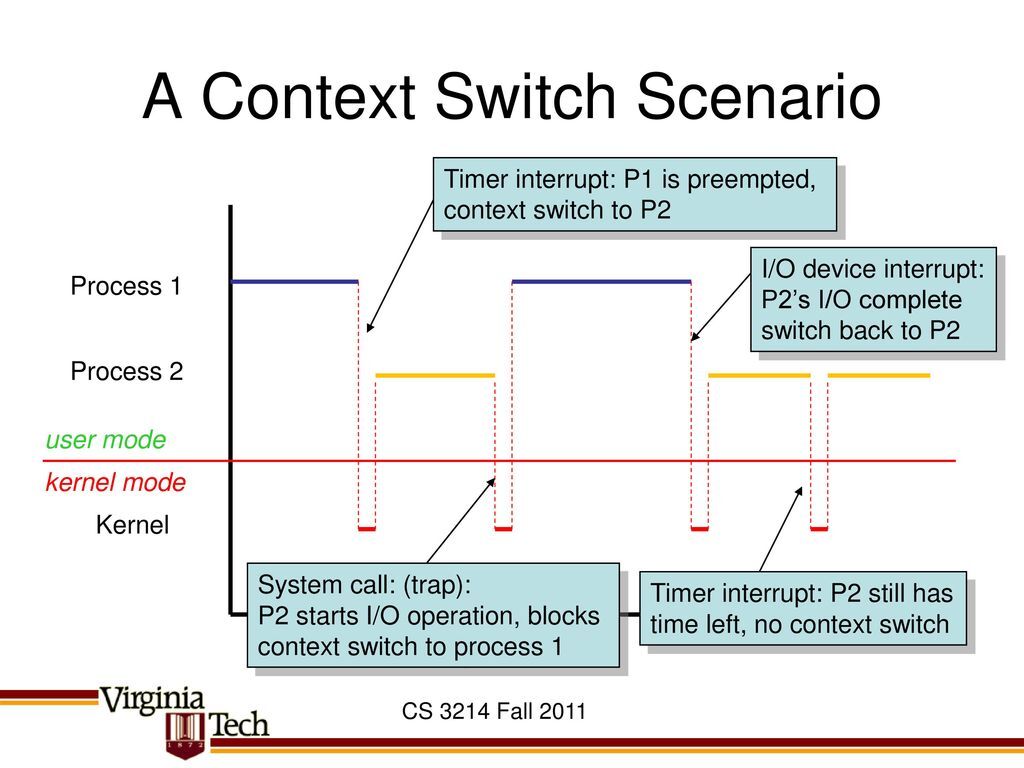 A Context Switch Scenario

Timer interrupt: P1 is preempted, context switch to P2

I/O device interrupt: P2's I/O complete switch back to P2

Process 1

Process 2

user mode

kernel mode

Kernel

System call: (trap): P2 starts I/O operation, blocks context switch to process 1

Timer interrupt: P2 still has time left, no context switch

Virginia Tech

1872

CS 3214 Fall 2011